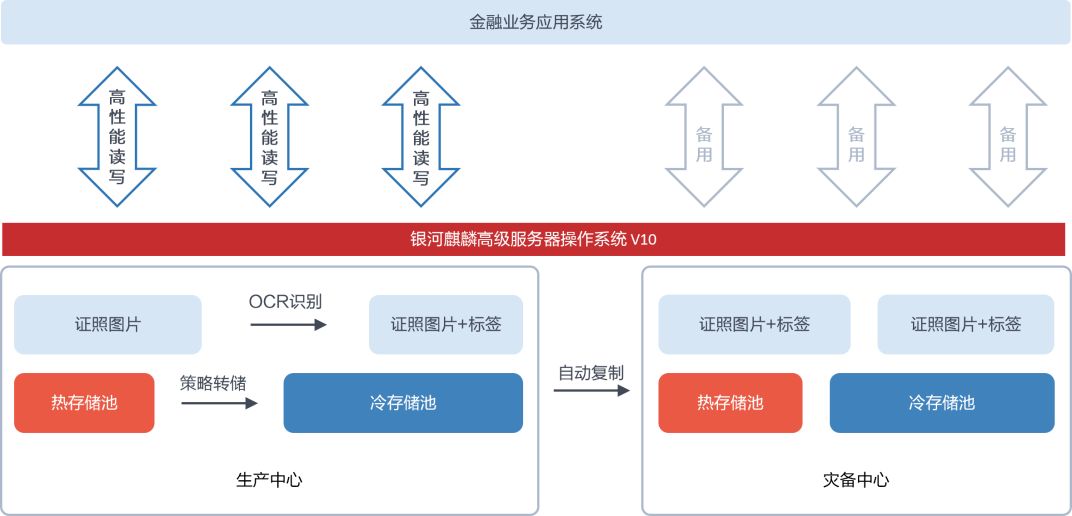 金融业务应用系统

高性能读写

高性能读写

高性能读写

备用

备用

备用

银河麒麟高级服务器操作系统 V10

证照图片

OCR识别

证照图片+标签

热存储池

策略转储

冷存储池

生产中心

自动复制

证照图片+标签

证照图片+标签

热存储池

冷存储池

灾备中心